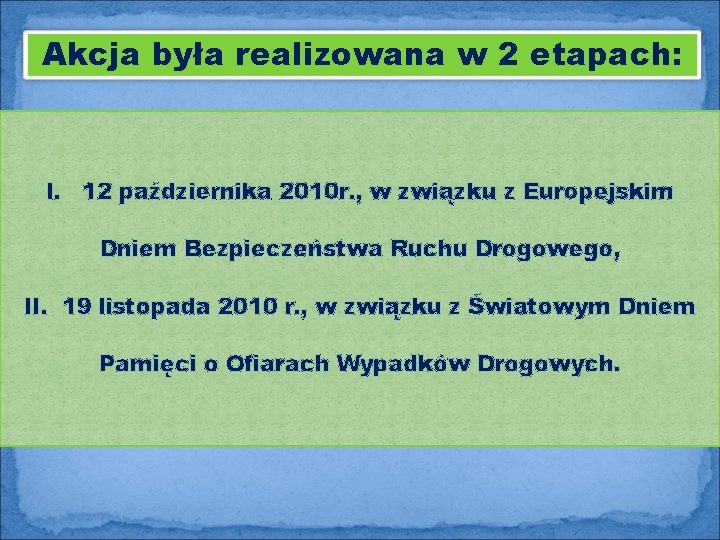 Akcja była realizowana w 2 etapach:

I. 12 października 2010r., w związku z Europejskim Dniem Bezpieczeństwa Ruchu Drogowego,

II. 19 listopada 2010 r., w związku z Światowym Dniem Pamięci o Ofiarach Wypadków Drogowych.